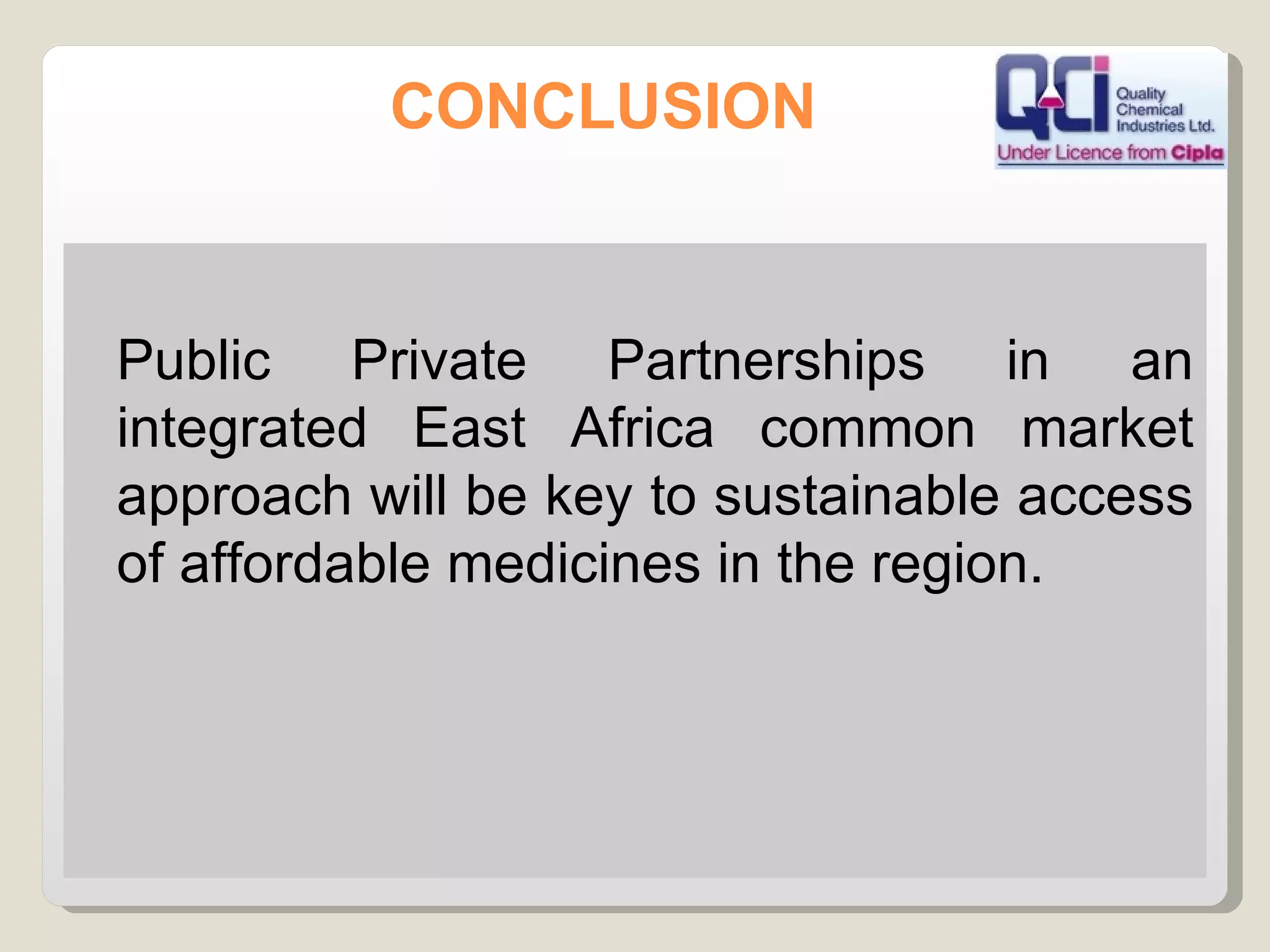 CONCLUSION

QCi Quality Chemical Industries Ltd.
Under Licence from Cipla

Public Private Partnerships in an integrated East Africa common market approach will be key to sustainable access of affordable medicines in the region.